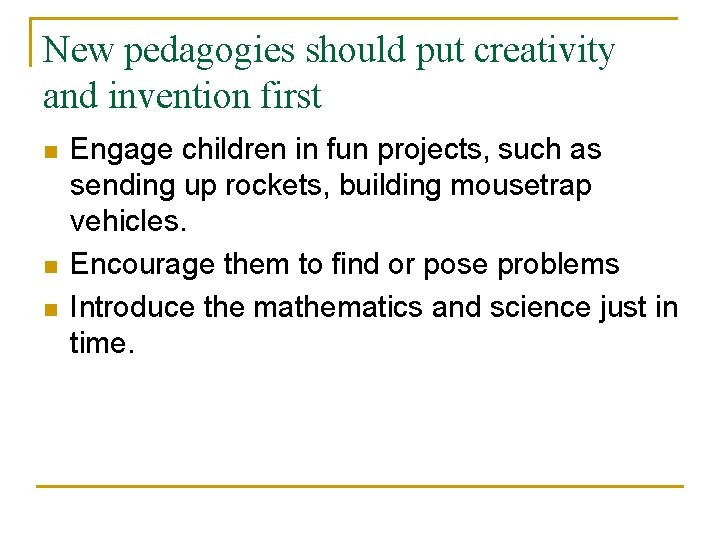 New pedagogies should put creativity and invention first

- Engage children in fun projects, such as sending up rockets, building mousetrap vehicles.
- Encourage them to find or pose problems
- Introduce the mathematics and science just in time.